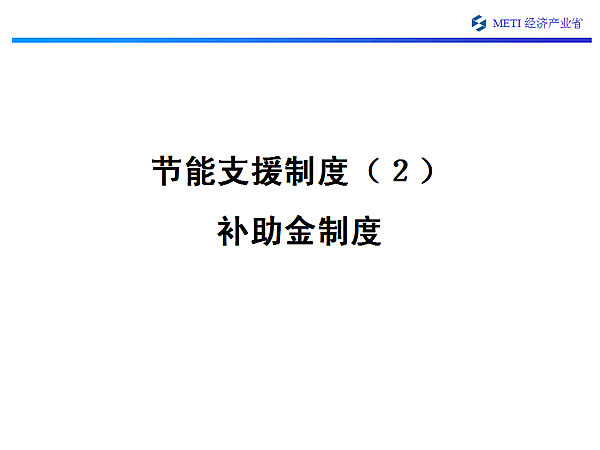 METI 经济产业省

节能支援制度（２）

补助金制度